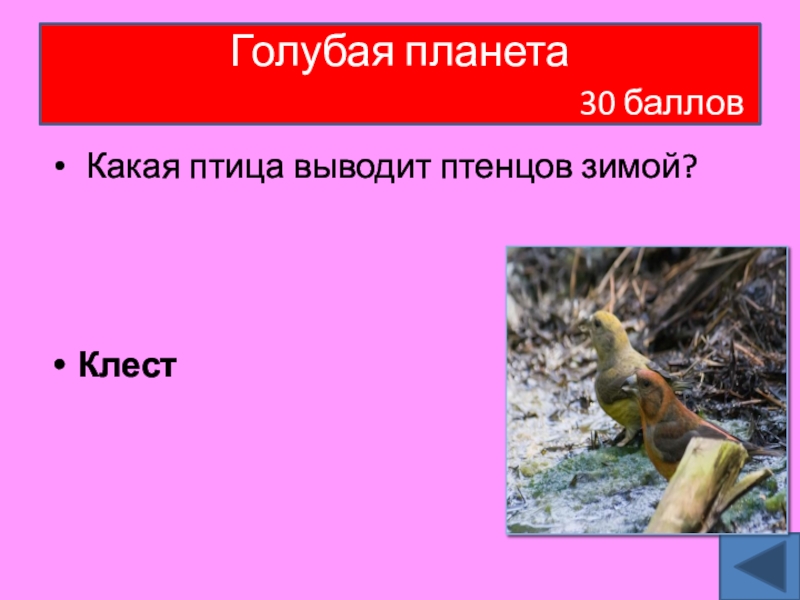 Голубая планета
30 баллов

• Какая птица выводит птенцов зимой?

• Клест